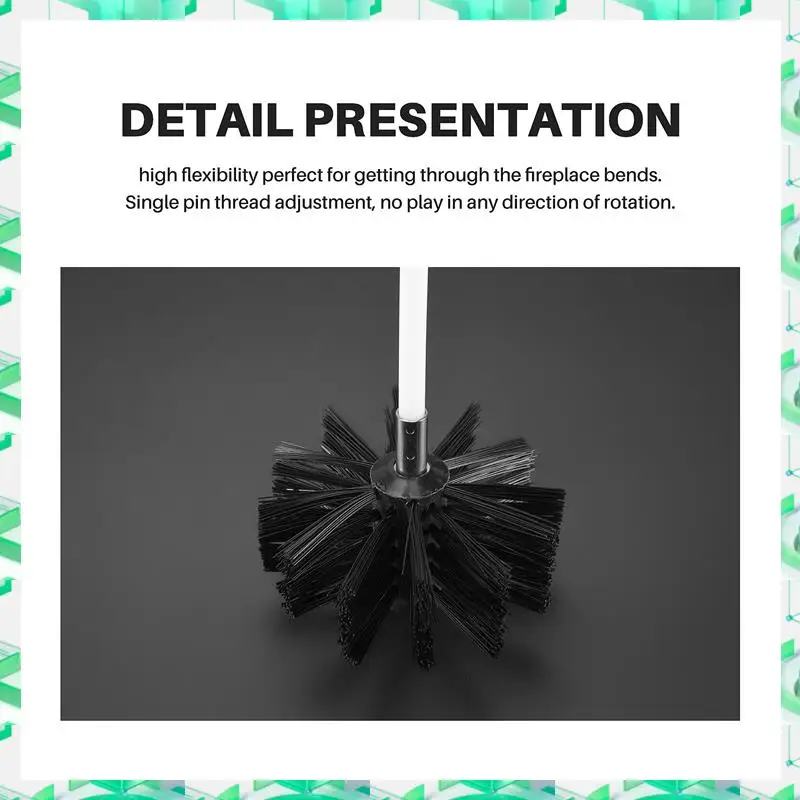 DETAIL PRESENTATION

high flexibility perfect for getting through the fireplace bends. Single pin thread adjustment, no play in any direction of rotation.